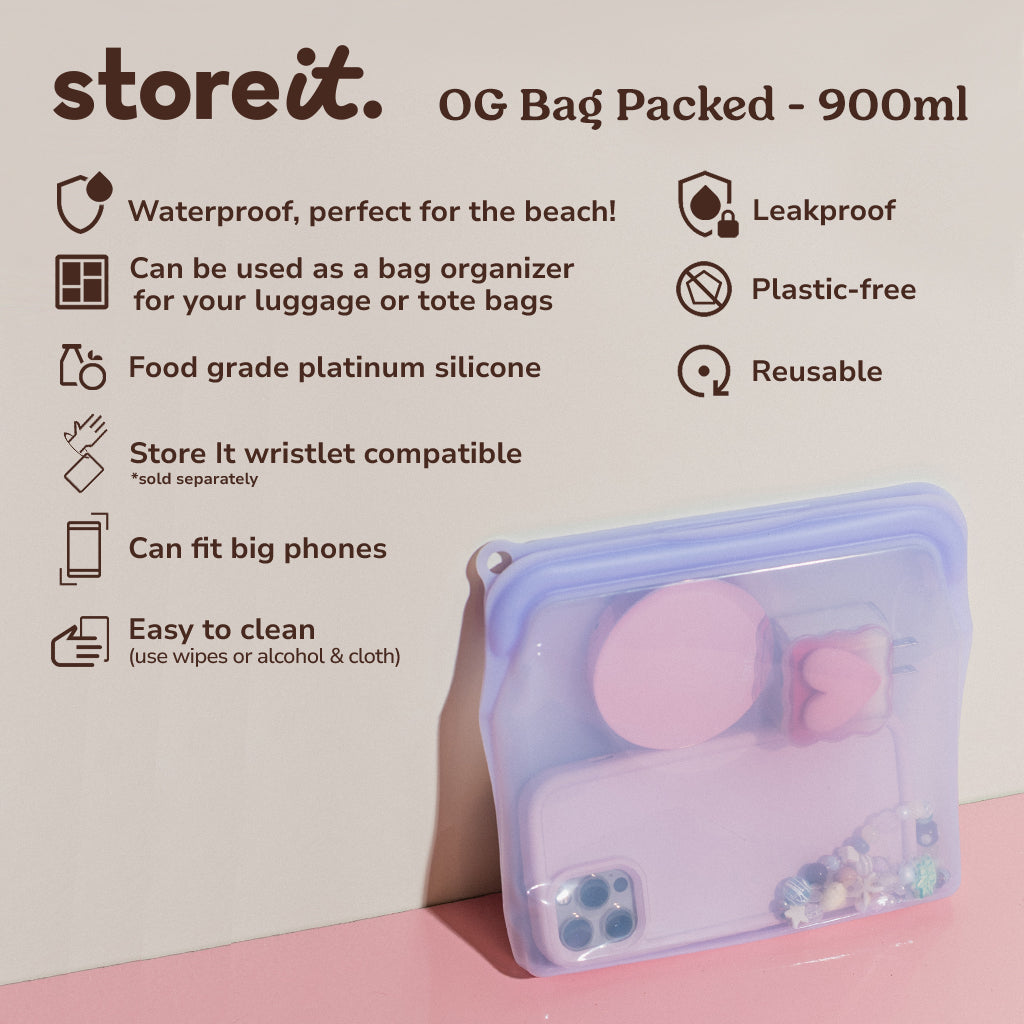 storeit. OG Bag Packed - 900ml

Waterproof, perfect for the beach!

Can be used as a bag organizer for your luggage or tote bags

Food grade platinum silicone

Store It wristlet compatible
*sold separately

Can fit big phones

Easy to clean
(use wipes or alcohol & cloth)

Leakproof

Plastic-free

Reusable